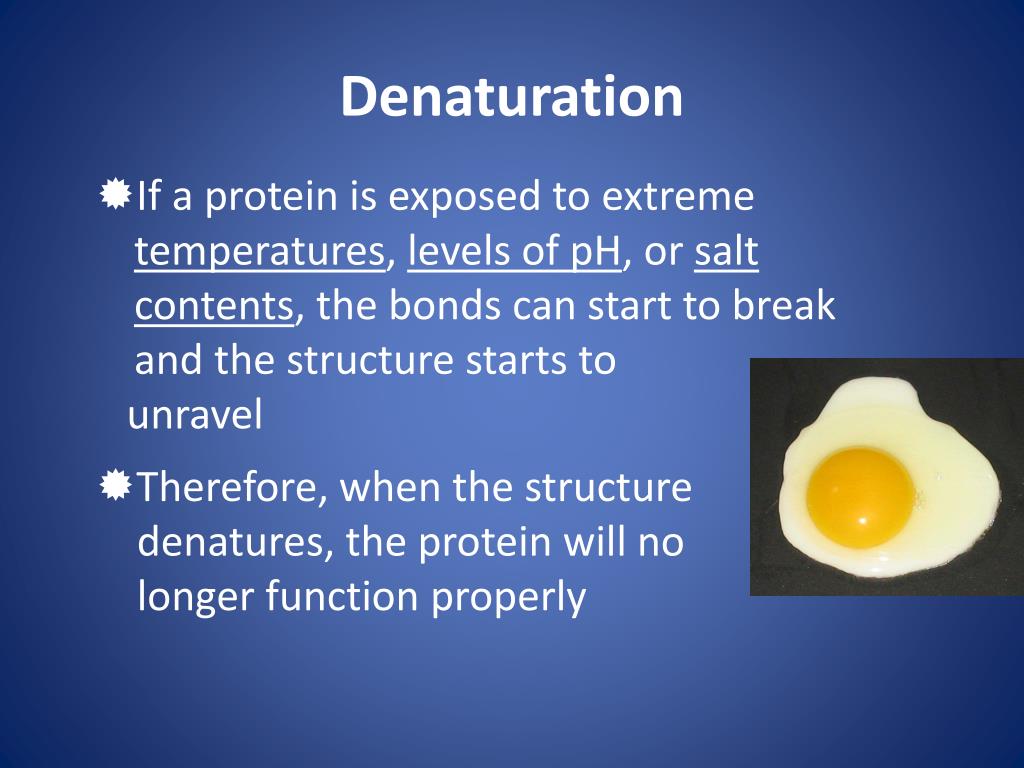 Denaturation

If a protein is exposed to extreme temperatures, levels of pH, or salt contents, the bonds can start to break and the structure starts to unravel

Therefore, when the structure denatures, the protein will no longer function properly